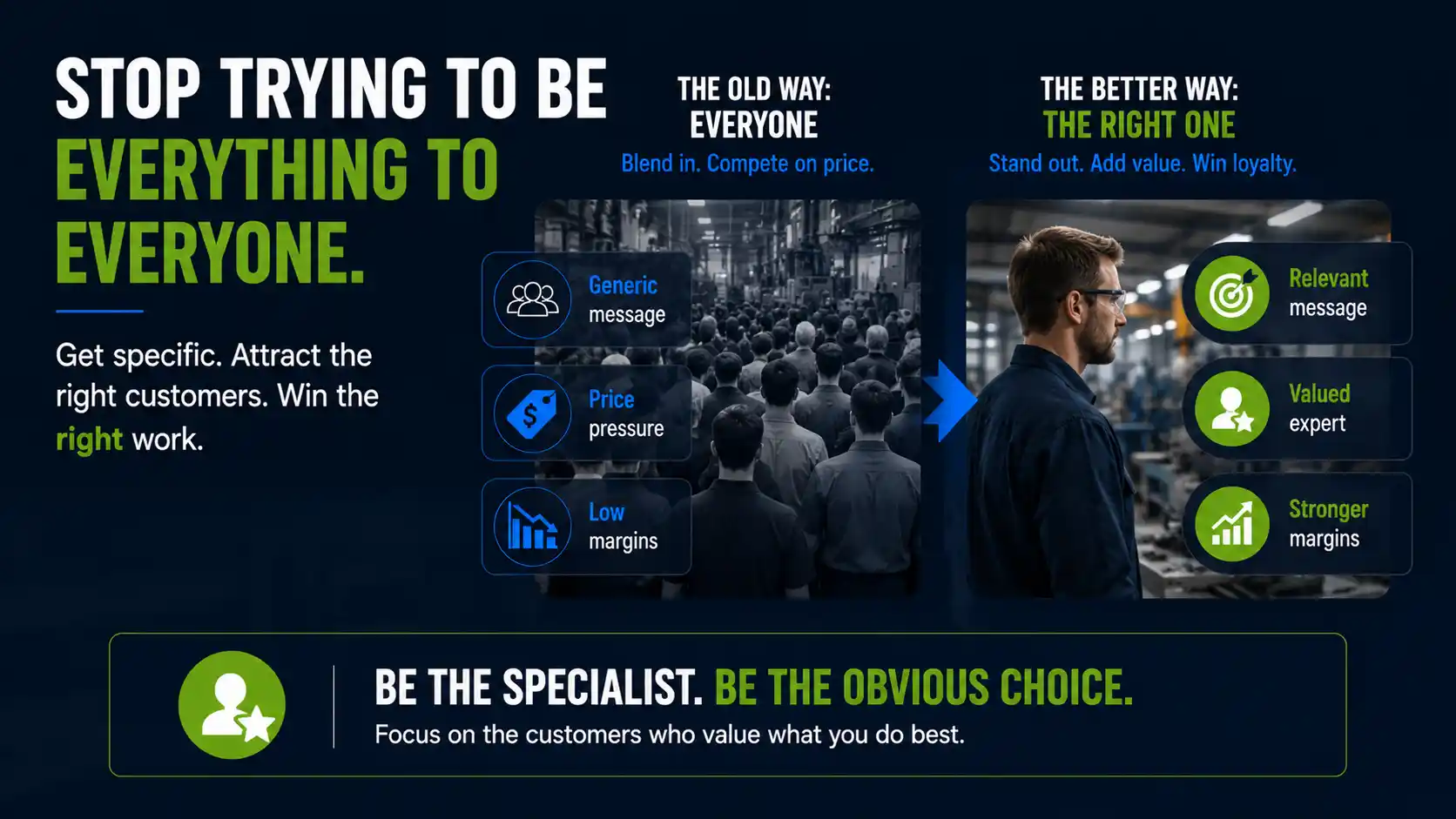 STOP TRYING TO BE EVERYTHING TO EVERYONE.

Get specific. Attract the right customers. Win the right work.

THE OLD WAY: EVERYONE
Blend in. Compete on price.

Generic message
Price pressure
Low margins

THE BETTER WAY: THE RIGHT ONE
Stand out. Add value. Win loyalty.

Relevant message
Valued expert
Stronger margins

BE THE SPECIALIST. BE THE OBVIOUS CHOICE.
Focus on the customers who value what you do best.